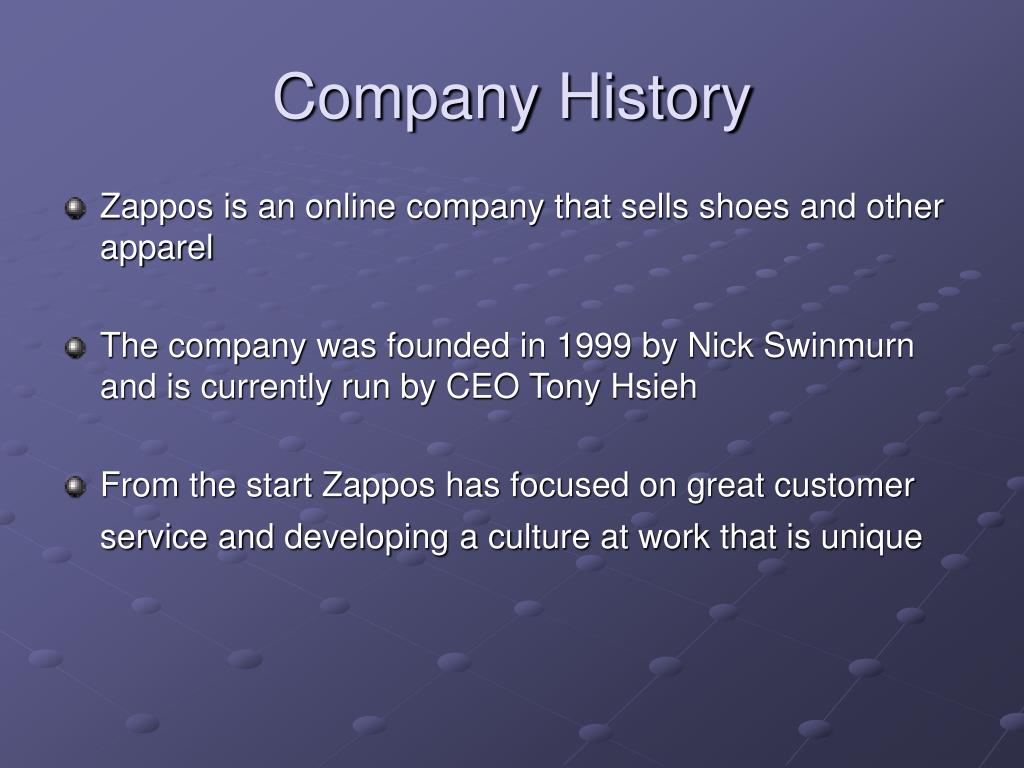 Company History

Zappos is an online company that sells shoes and other apparel

The company was founded in 1999 by Nick Swinmurn and is currently run by CEO Tony Hsieh

From the start Zappos has focused on great customer service and developing a culture at work that is unique